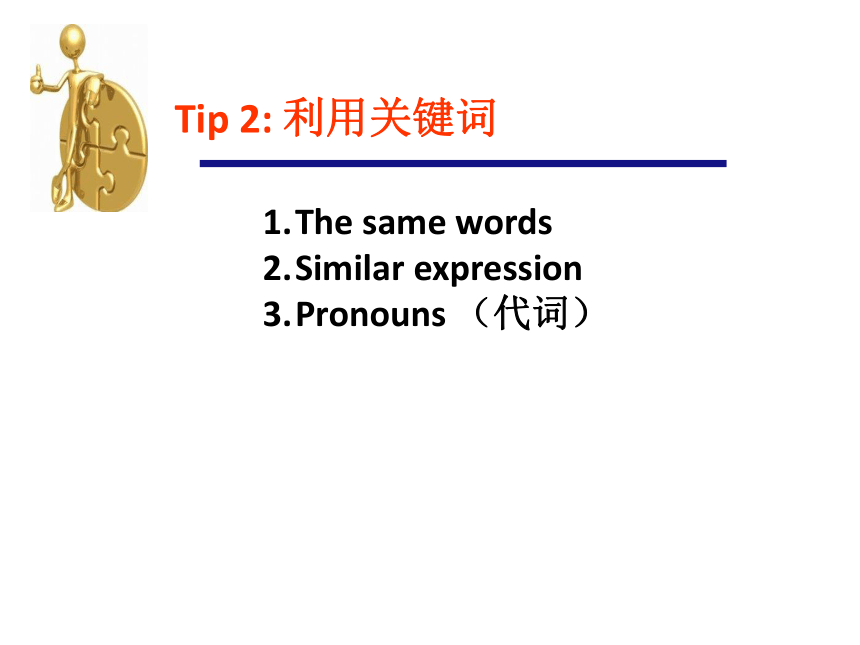 Tip 2: 利用关键词

1. The same words
2. Similar expression
3. Pronouns （代词）